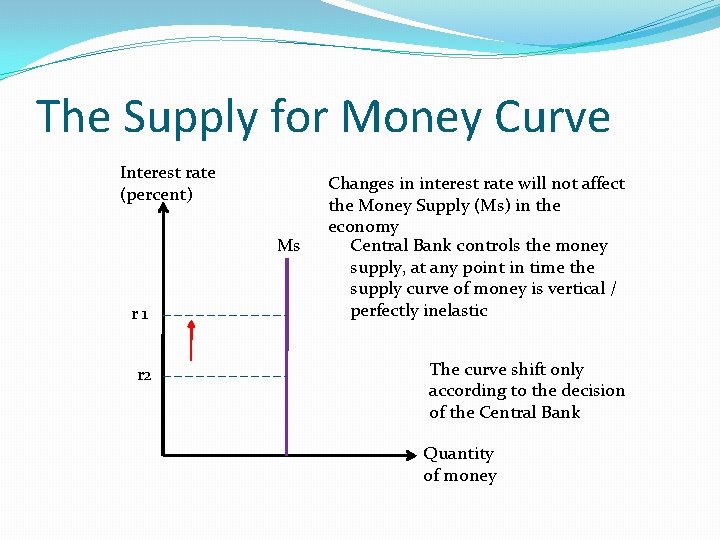 The Supply for Money Curve

Interest rate (percent)

Changes in interest rate will not affect the Money Supply (Ms) in the economy

Ms

Central Bank controls the money supply, at any point in time the supply curve of money is vertical / perfectly inelastic

r 1

r2

The curve shift only according to the decision of the Central Bank

Quantity of money